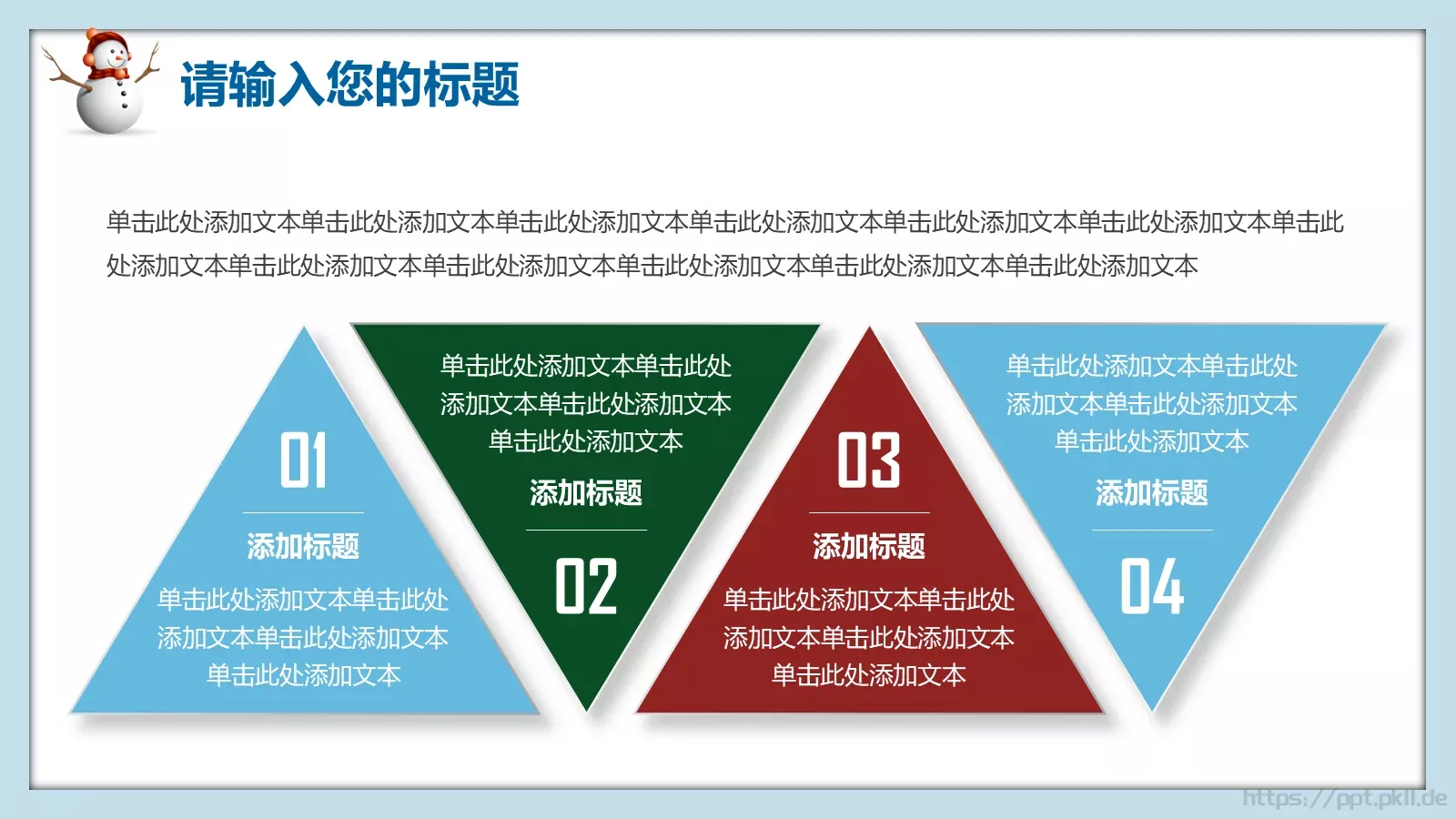 请输入您的标题

单击此处添加文本单击此处添加文本单击此处添加文本单击此处添加文本单击此处添加文本单击此处添加文本单击此处添加文本单击此处添加文本单击此处添加文本单击此处添加文本单击此处添加文本单击此处添加文本

01

添加标题

单击此处添加文本单击此处添加文本单击此处添加文本单击此处添加文本

单击此处添加文本单击此处添加文本单击此处添加文本单击此处添加文本

添加标题

02

03

添加标题

单击此处添加文本单击此处添加文本单击此处添加文本单击此处添加文本

单击此处添加文本单击此处添加文本单击此处添加文本单击此处添加文本

添加标题

04

https://ppt.pkll.de